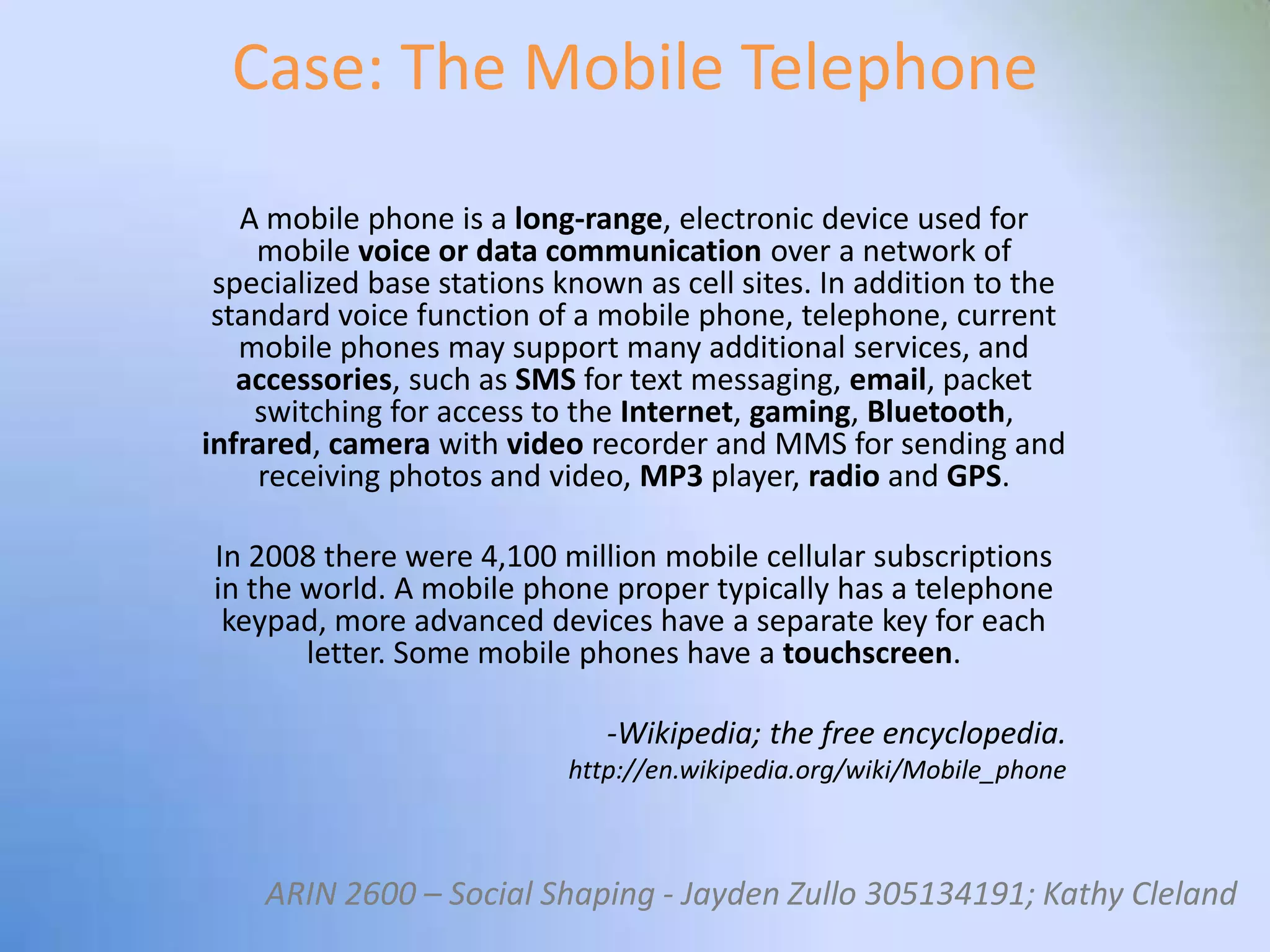 Case: The Mobile Telephone

A mobile phone is a long-range, electronic device used for mobile voice or data communication over a network of specialized base stations known as cell sites. In addition to the standard voice function of a mobile phone, telephone, current mobile phones may support many additional services, and accessories, such as SMS for text messaging, email, packet switching for access to the Internet, gaming, Bluetooth, infrared, camera with video recorder and MMS for sending and receiving photos and video, MP3 player, radio and GPS.

In 2008 there were 4,100 million mobile cellular subscriptions in the world. A mobile phone proper typically has a telephone keypad, more advanced devices have a separate key for each letter. Some mobile phones have a touchscreen.

-Wikipedia; the free encyclopedia.
http://en.wikipedia.org/wiki/Mobile_phone

ARIN 2600 – Social Shaping - Jayden Zullo 305134191; Kathy Cleland